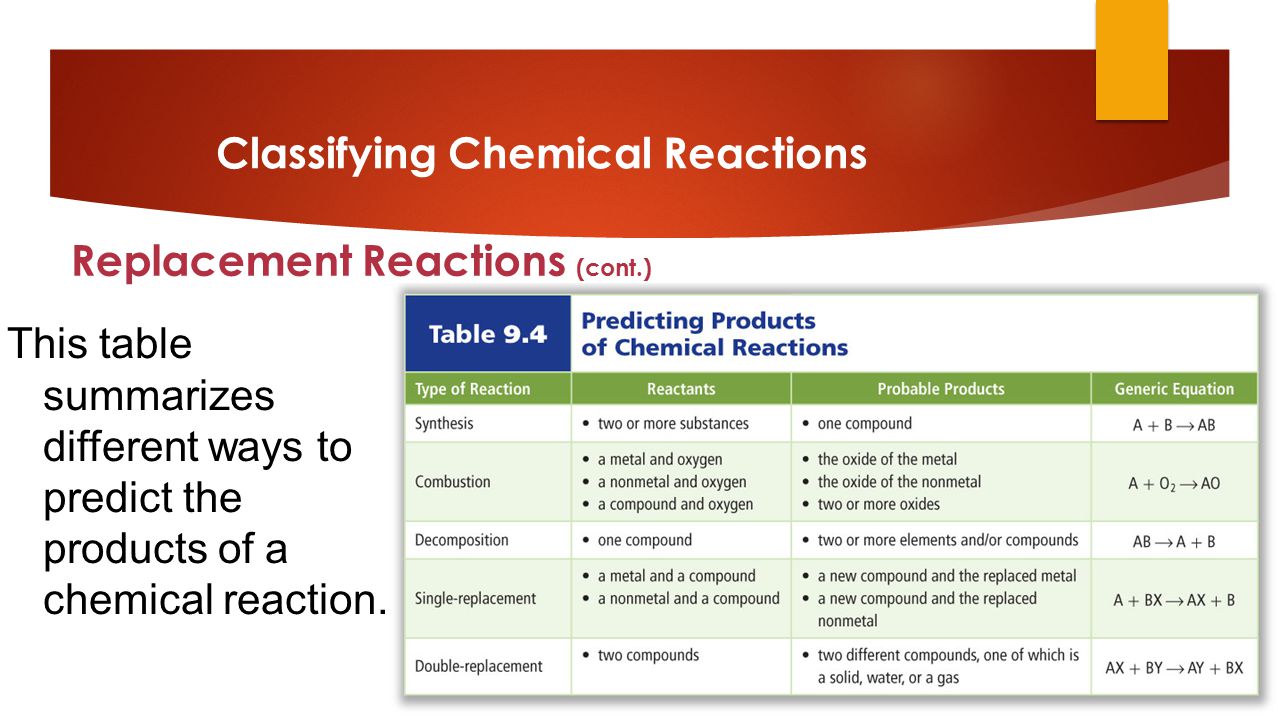 Classifying Chemical Reactions

Replacement Reactions (cont.)

This table summarizes different ways to predict the products of a chemical reaction.

Table 9.4 Predicting Products of Chemical Reactions

| Type of Reaction | Reactants | Probable Products | Generic Equation |
|---|---|---|---|
| Synthesis | • two or more substances | • one compound | $A + B \rightarrow AB$ |
| Combustion | • a metal and oxygen • a nonmetal and oxygen • a compound and oxygen | • the oxide of the metal • the oxide of the nonmetal • two or more oxides | $A + O_2 \rightarrow AO$ |
| Decomposition | • one compound | • two or more elements and/or compounds | $AB \rightarrow A + B$ |
| Single-replacement | • a metal and a compound • a nonmetal and a compound | • a new compound and the replaced metal • a new compound and the replaced nonmetal | $A + BX \rightarrow AX + B$ |
| Double-replacement | • two compounds | • two different compounds, one of which is a solid, water, or a gas | $AX + BY \rightarrow AY + BX$ |